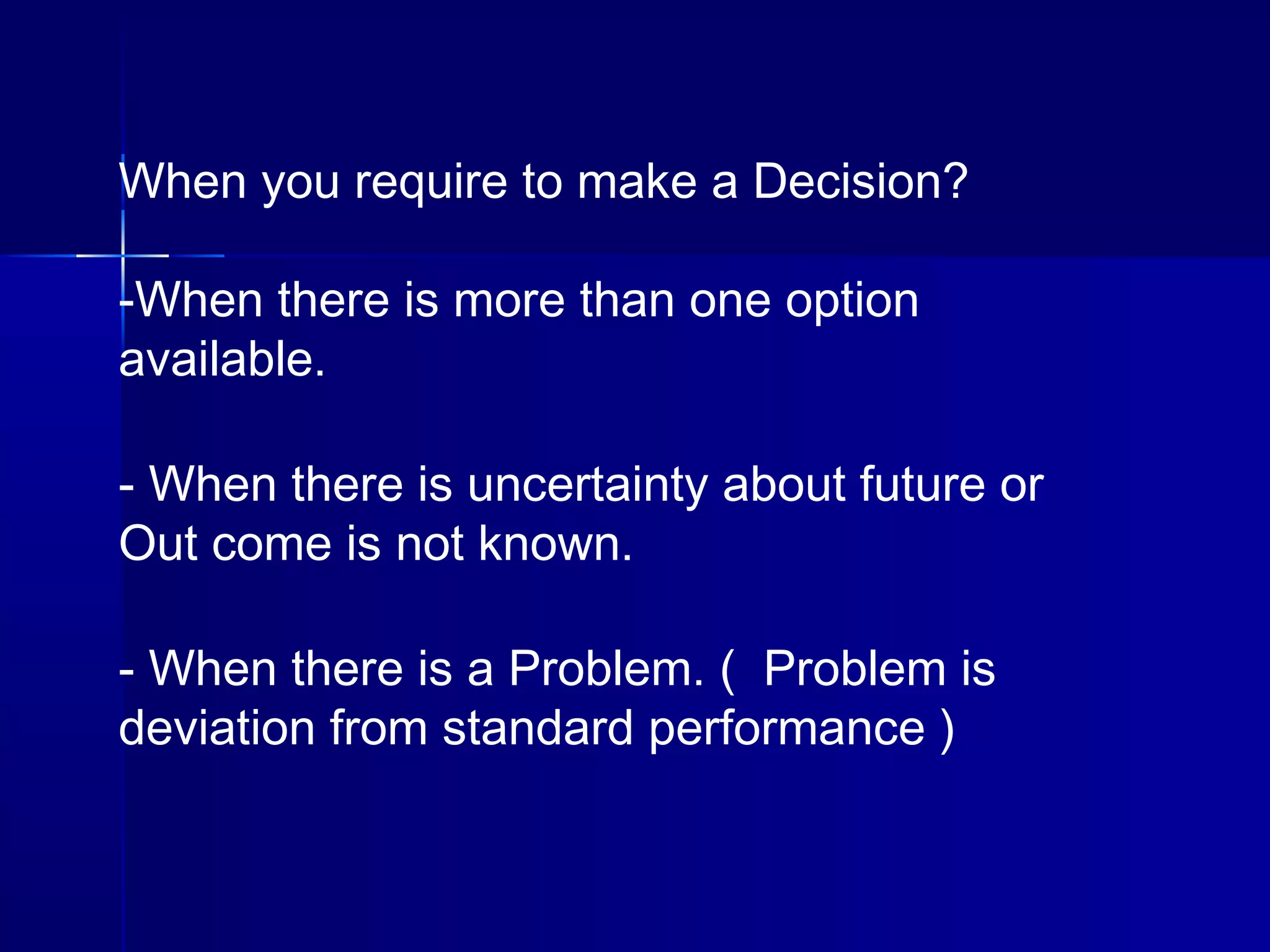 When you require to make a Decision?

-When there is more than one option available.

- When there is uncertainty about future or Out come is not known.

- When there is a Problem. (  Problem is deviation from standard performance )